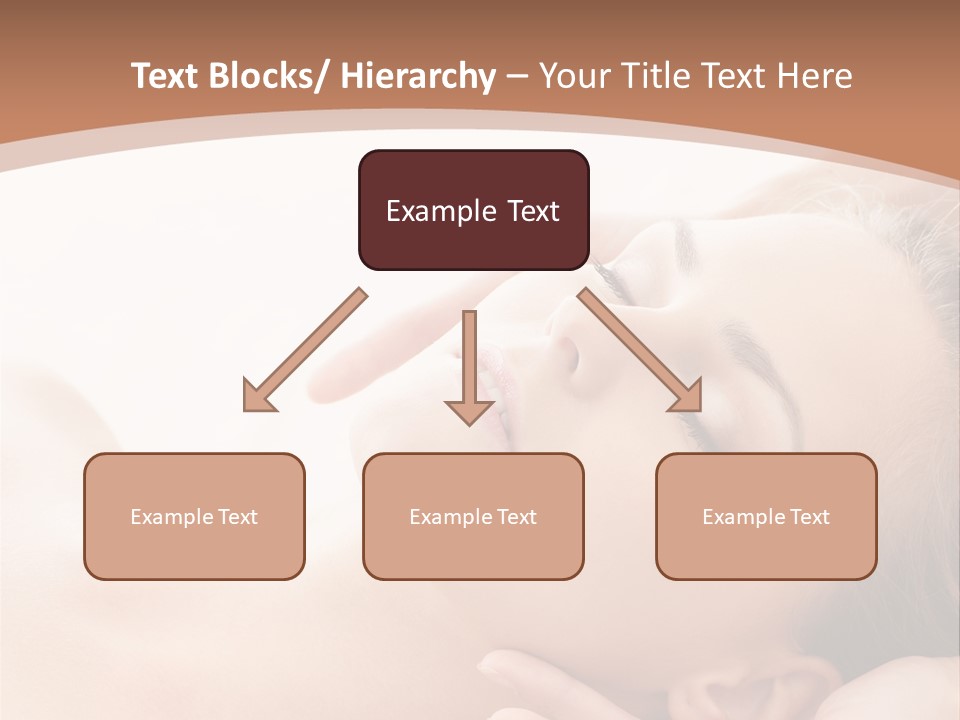 Text Blocks/ Hierarchy – Your Title Text Here

Example Text

Example Text

Example Text

Example Text